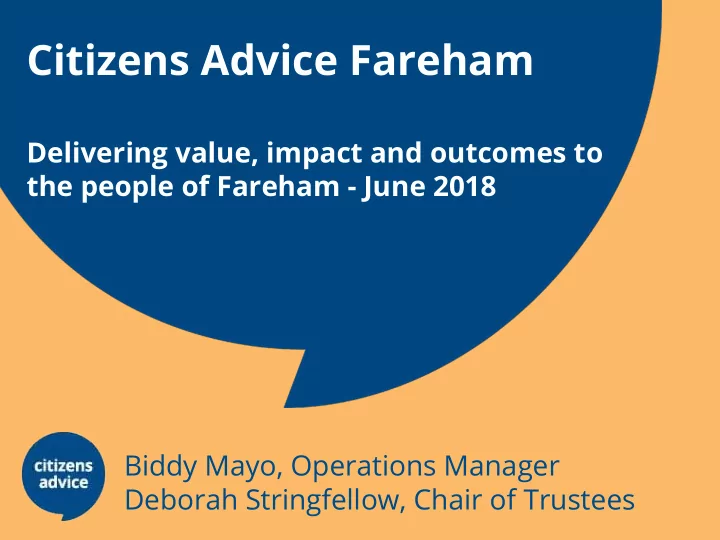 Citizens Advice Fareham

Delivering value, impact and outcomes to the people of Fareham - June 2018

citizens advice

Biddy Mayo, Operations Manager
Deborah Stringfellow, Chair of Trustees